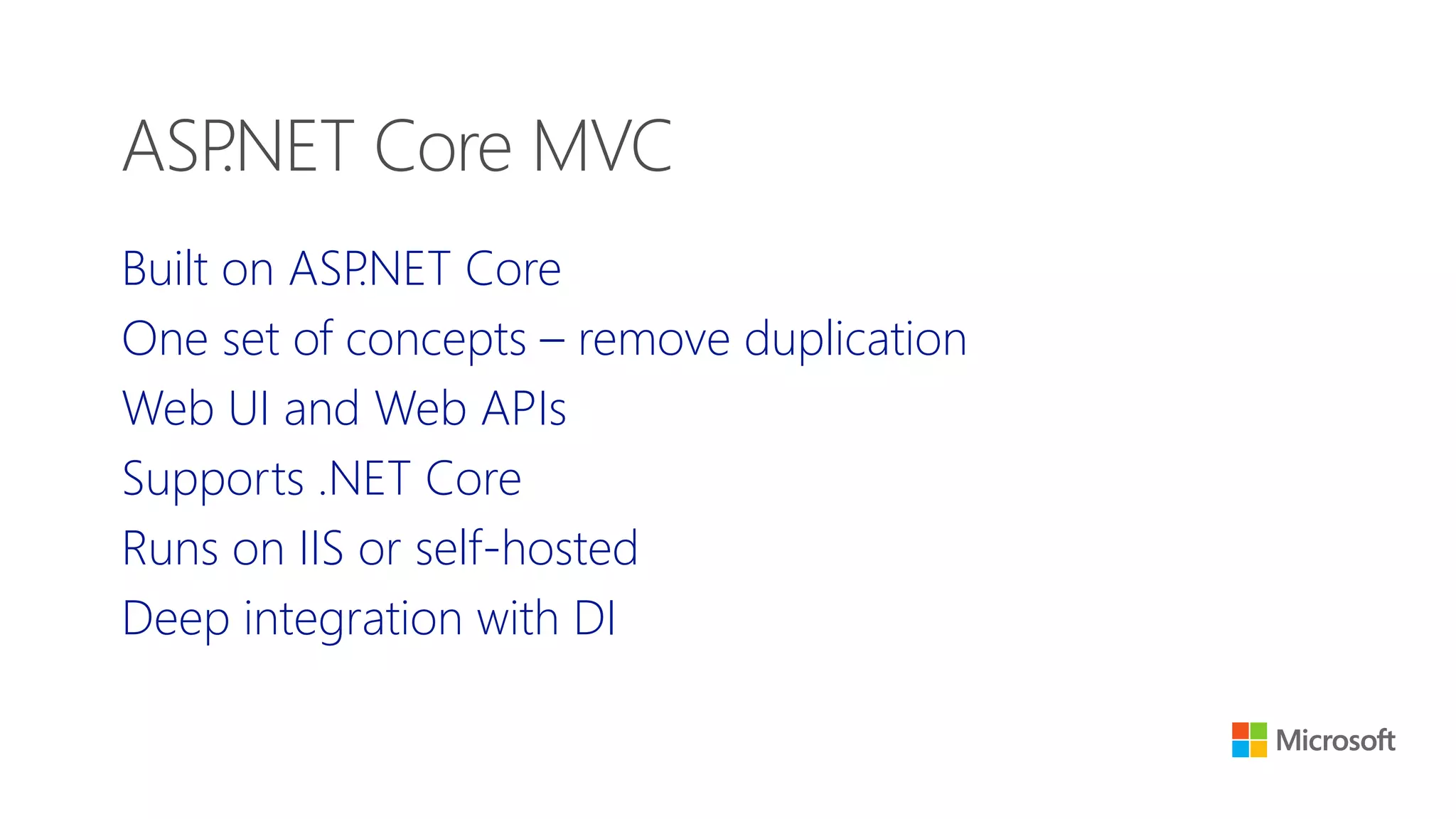 ASP.NET Core MVC

Built on ASP.NET Core

One set of concepts – remove duplication

Web UI and Web APIs

Supports .NET Core

Runs on IIS or self-hosted

Deep integration with DI

Microsoft